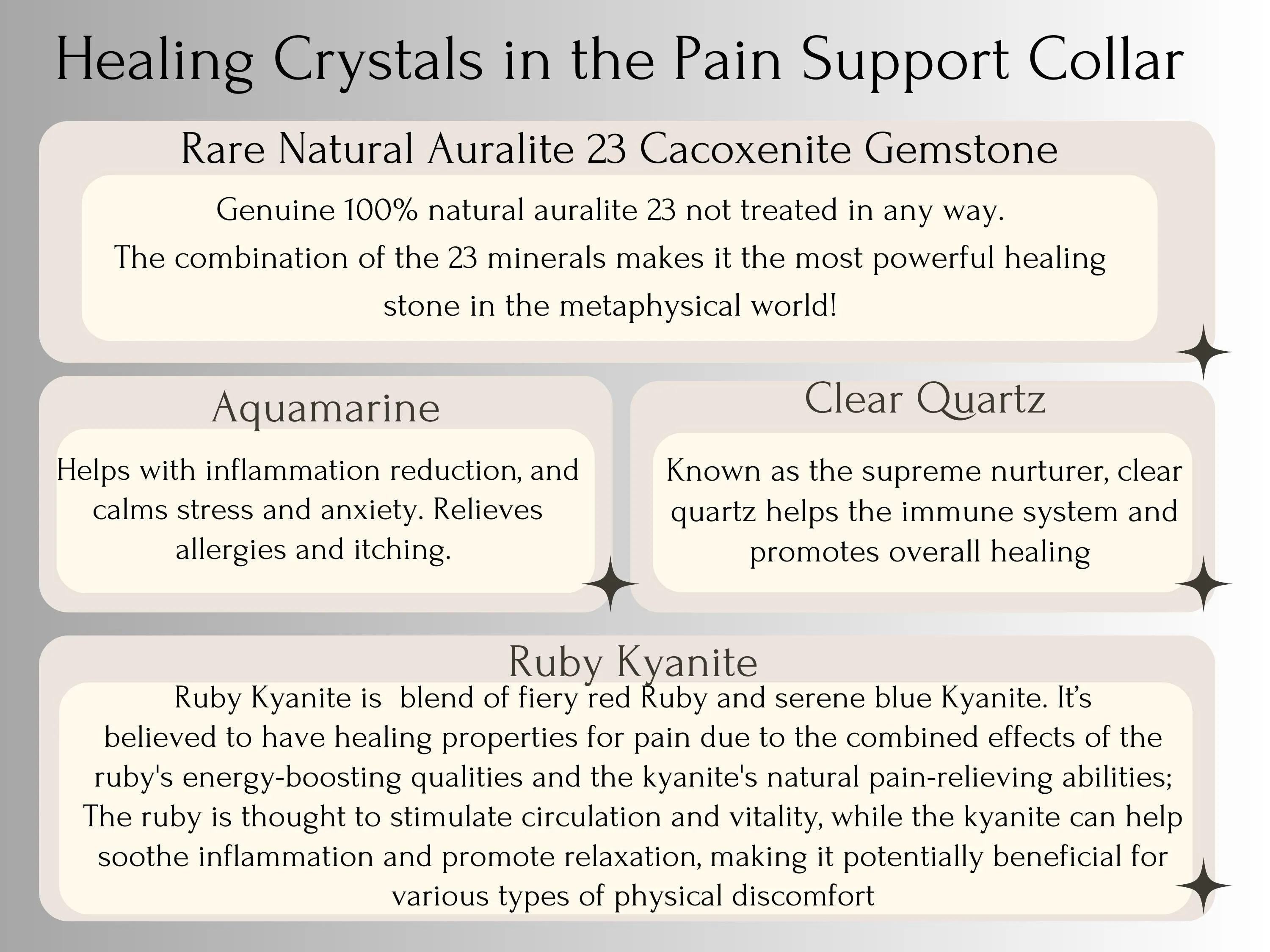 Healing Crystals in the Pain Support Collar

Rare Natural Auralite 23 Cacoxenite Gemstone

Genuine 100% natural auralite 23 not treated in any way.
The combination of the 23 minerals makes it the most powerful healing stone in the metaphysical world!

Aquamarine

Helps with inflammation reduction, and calms stress and anxiety. Relieves allergies and itching.

Clear Quartz

Known as the supreme nurturer, clear quartz helps the immune system and promotes overall healing

Ruby Kyanite

Ruby Kyanite is  blend of fiery red Ruby and serene blue Kyanite. It's believed to have healing properties for pain due to the combined effects of the ruby's energy-boosting qualities and the kyanite's natural pain-relieving abilities; The ruby is thought to stimulate circulation and vitality, while the kyanite can help soothe inflammation and promote relaxation, making it potentially beneficial for various types of physical discomfort